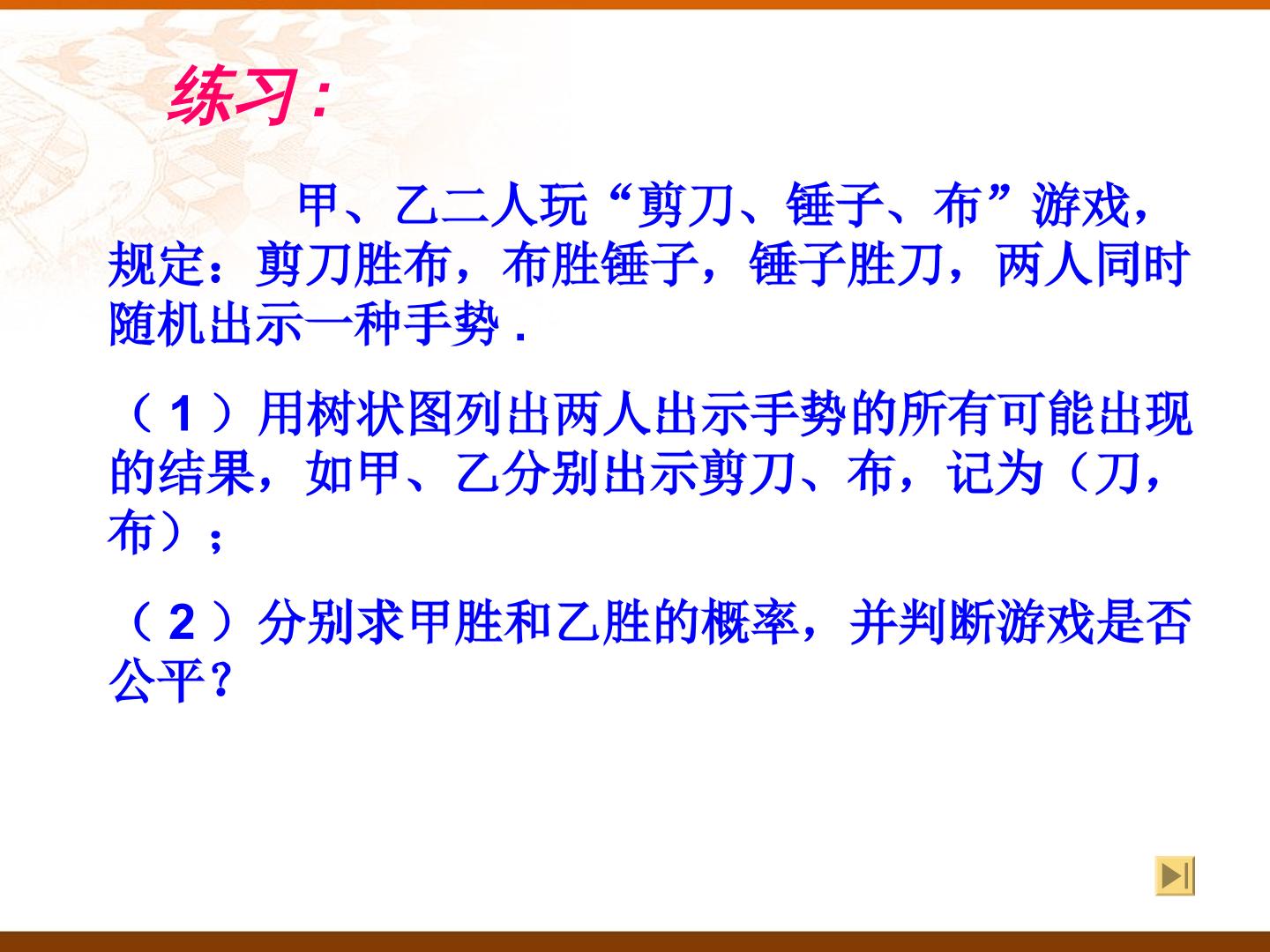 练习:

甲、乙二人玩“剪刀、锤子、布”游戏，规定：剪刀胜布，布胜锤子，锤子胜刀，两人同时随机出示一种手势.

（1）用树状图列出两人出示手势的所有可能出现的结果，如甲、乙分别出示剪刀、布，记为（刀，布）；

（2）分别求甲胜和乙胜的概率，并判断游戏是否公平？